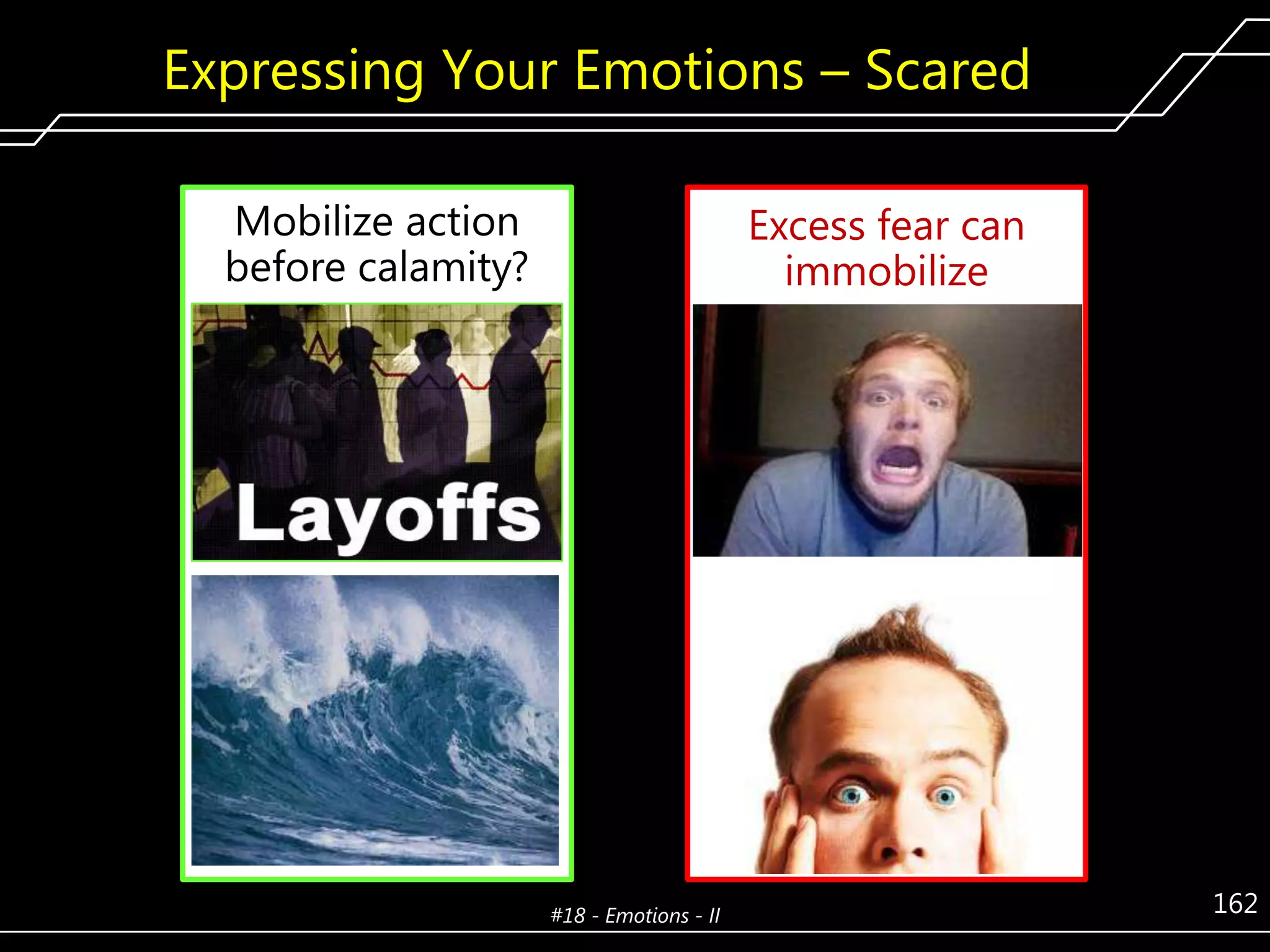 Expressing Your Emotions – Scared

Mobilize action before calamity?

Layoffs

Excess fear can immobilize

#18 - Emotions - II

162